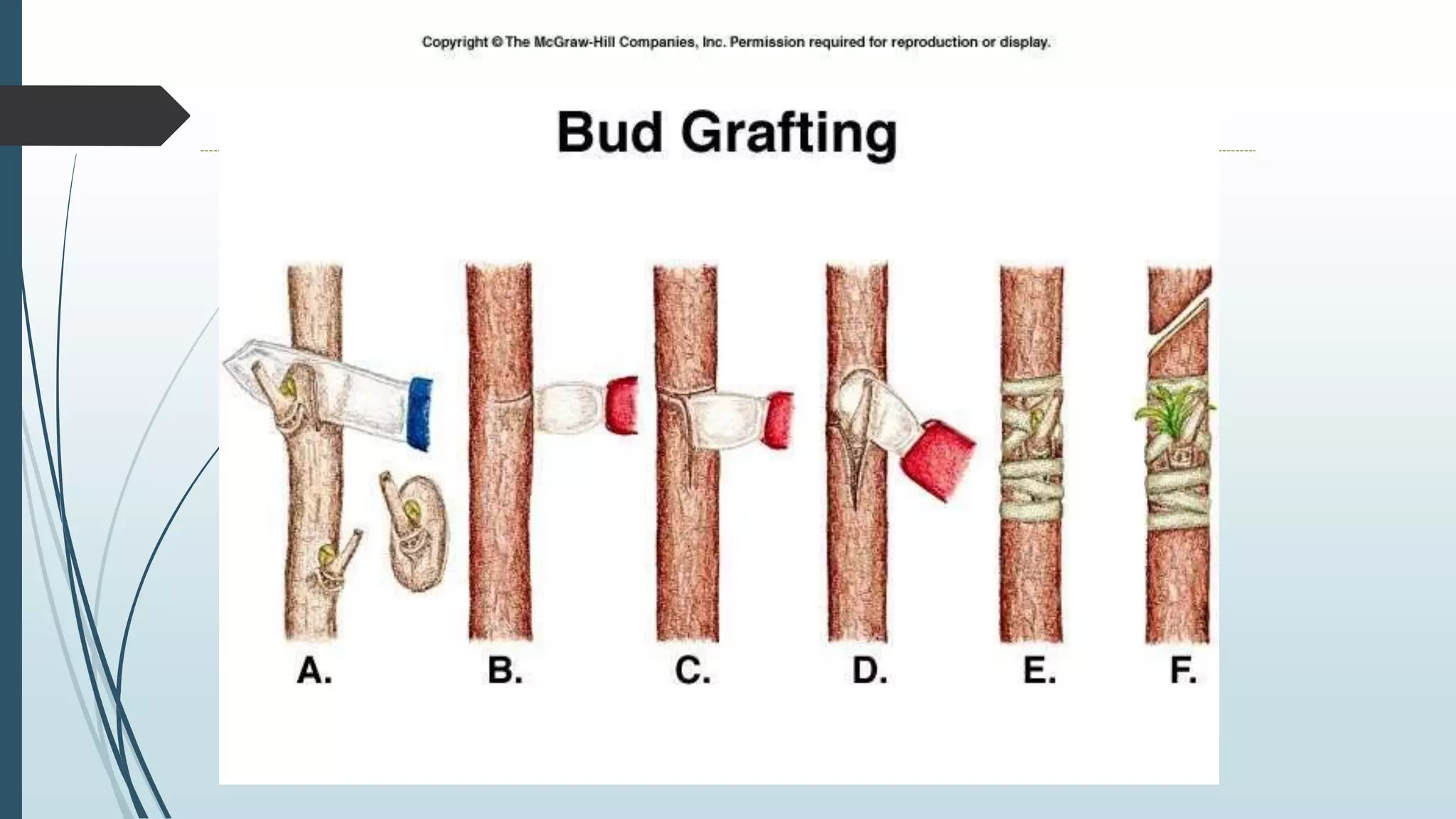 Copyright © The McGraw-Hill Companies, Inc. Permission required for reproduction or display.

Bud Grafting

A.

B.

C.

D.

E.

F.